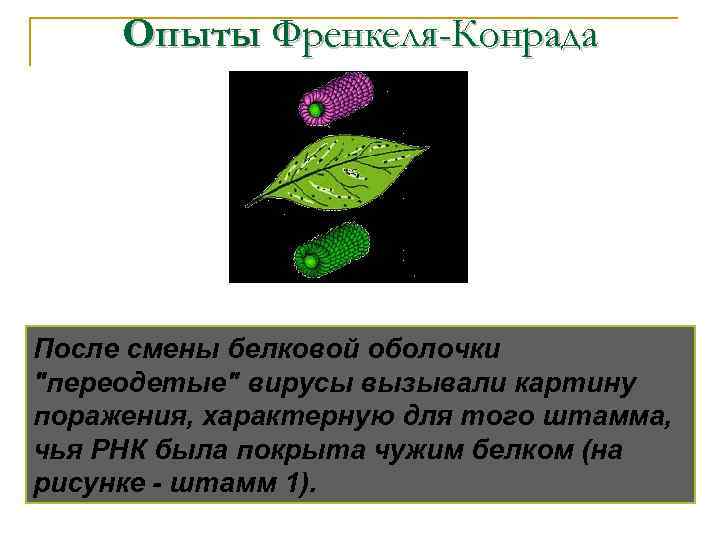 Опыты Френкеля-Конрада

После смены белковой оболочки "переодетые" вирусы вызывали картину поражения, характерную для того штамма, чья РНК была покрыта чужим белком (на рисунке - штамм 1).